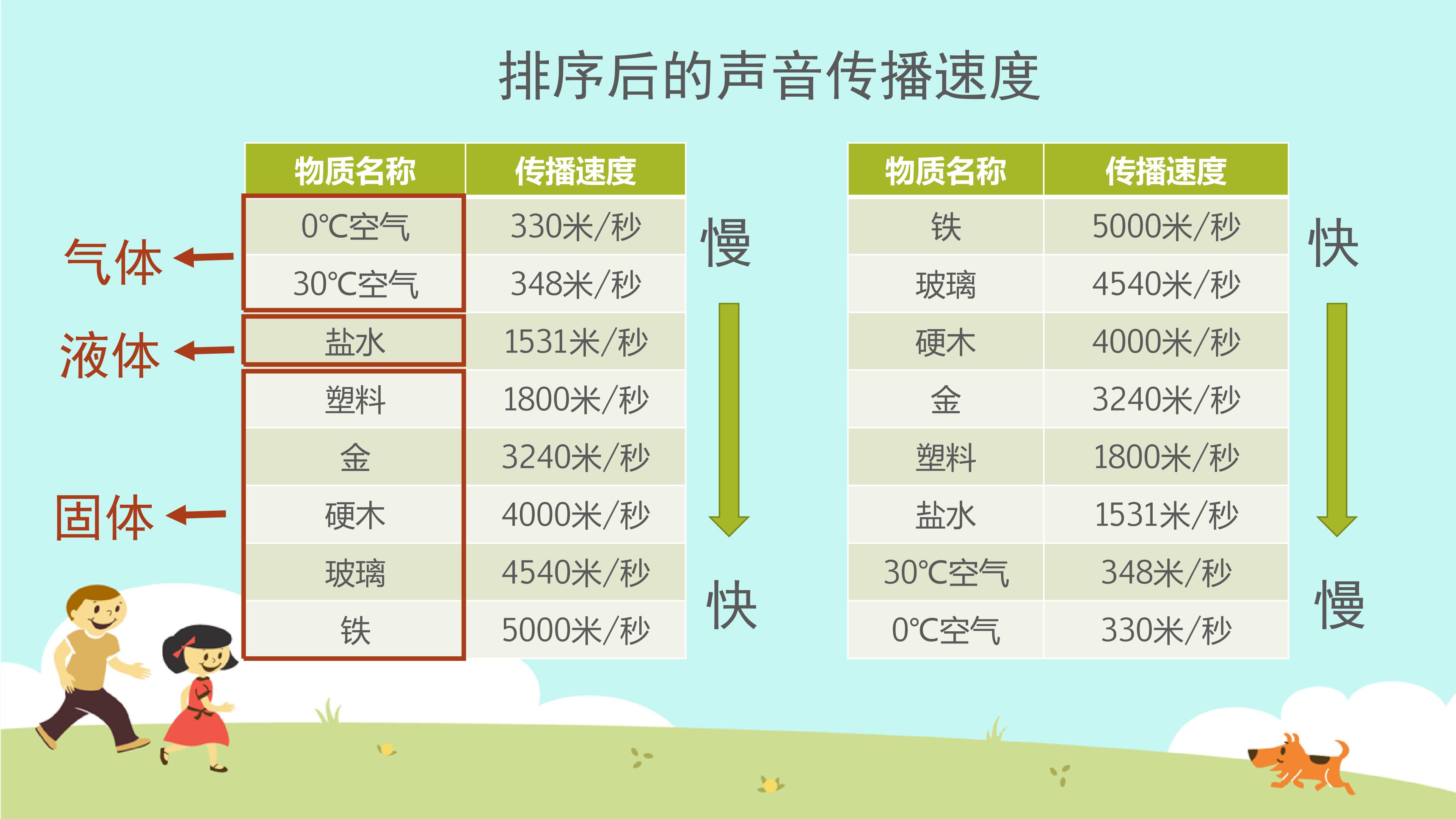 排序后的声音传播速度

气体
液体
固体

| 物质名称 | 传播速度 |
|---|---|
| 0℃空气 | 330米/秒 |
| 30℃空气 | 348米/秒 |
| 盐水 | 1531米/秒 |
| 塑料 | 1800米/秒 |
| 金 | 3240米/秒 |
| 硬木 | 4000米/秒 |
| 玻璃 | 4540米/秒 |
| 铁 | 5000米/秒 |

慢
快

| 物质名称 | 传播速度 |
|---|---|
| 铁 | 5000米/秒 |
| 玻璃 | 4540米/秒 |
| 硬木 | 4000米/秒 |
| 金 | 3240米/秒 |
| 塑料 | 1800米/秒 |
| 盐水 | 1531米/秒 |
| 30℃空气 | 348米/秒 |
| 0℃空气 | 330米/秒 |

快
慢